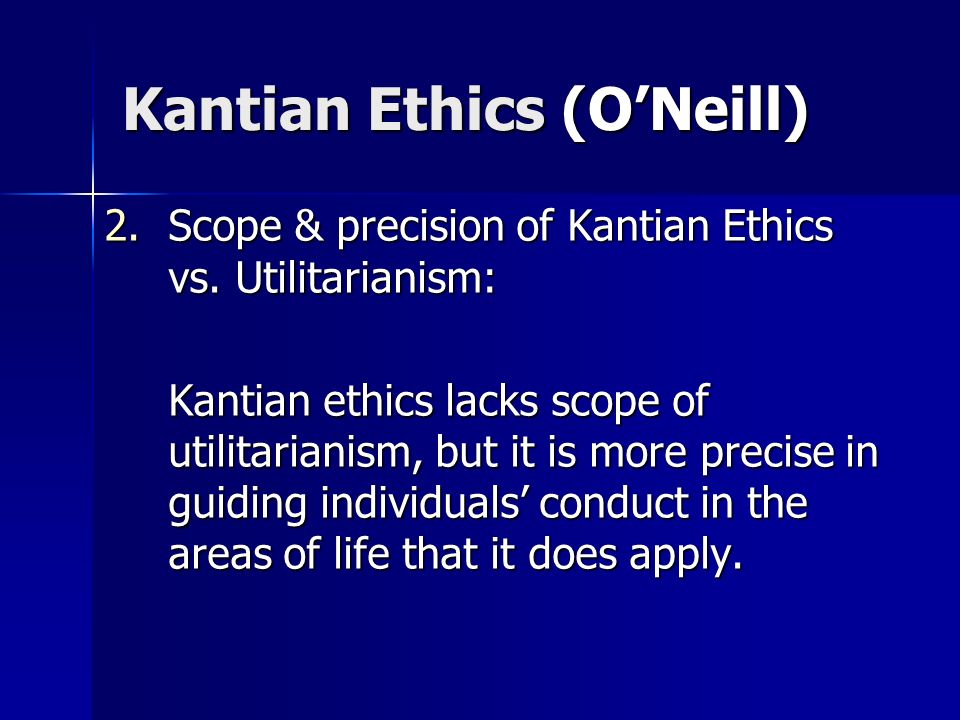 Kantian Ethics (O’Neill)

2. Scope & precision of Kantian Ethics vs. Utilitarianism:

Kantian ethics lacks scope of utilitarianism, but it is more precise in guiding individuals’ conduct in the areas of life that it does apply.